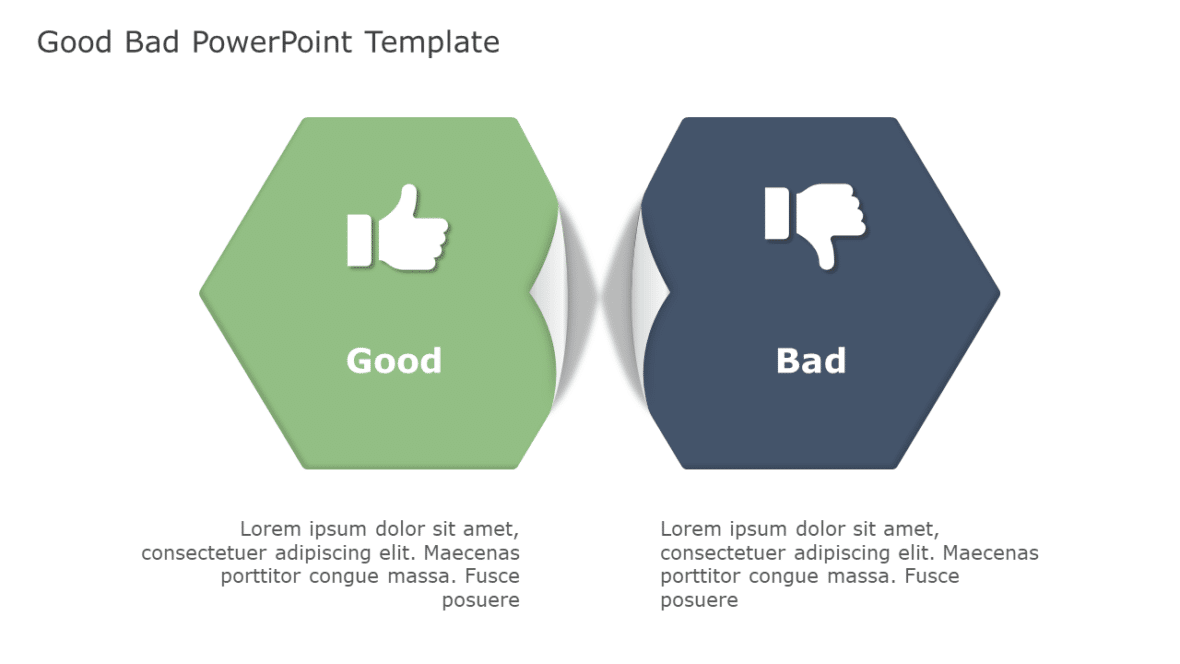 Good Bad PowerPoint Template

Good

Bad

Lorem ipsum dolor sit amet, consectetuer adipiscing elit. Maecenas porttitor congue massa. Fusce posuere

Lorem ipsum dolor sit amet, consectetuer adipiscing elit. Maecenas porttitor congue massa. Fusce posuere